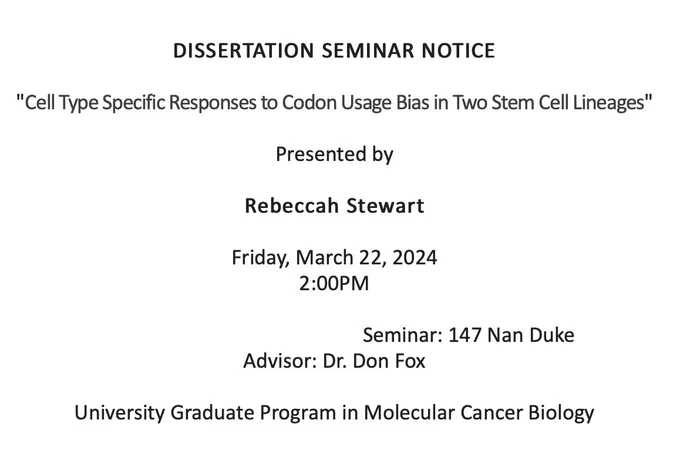 DISSERTATION SEMINAR NOTICE

"Cell Type Specific Responses to Codon Usage Bias in Two Stem Cell Lineages"

Presented by

Rebeccah Stewart

Friday, March 22, 2024
2:00PM

Seminar: 147 Nan Duke
Advisor: Dr. Don Fox

University Graduate Program in Molecular Cancer Biology